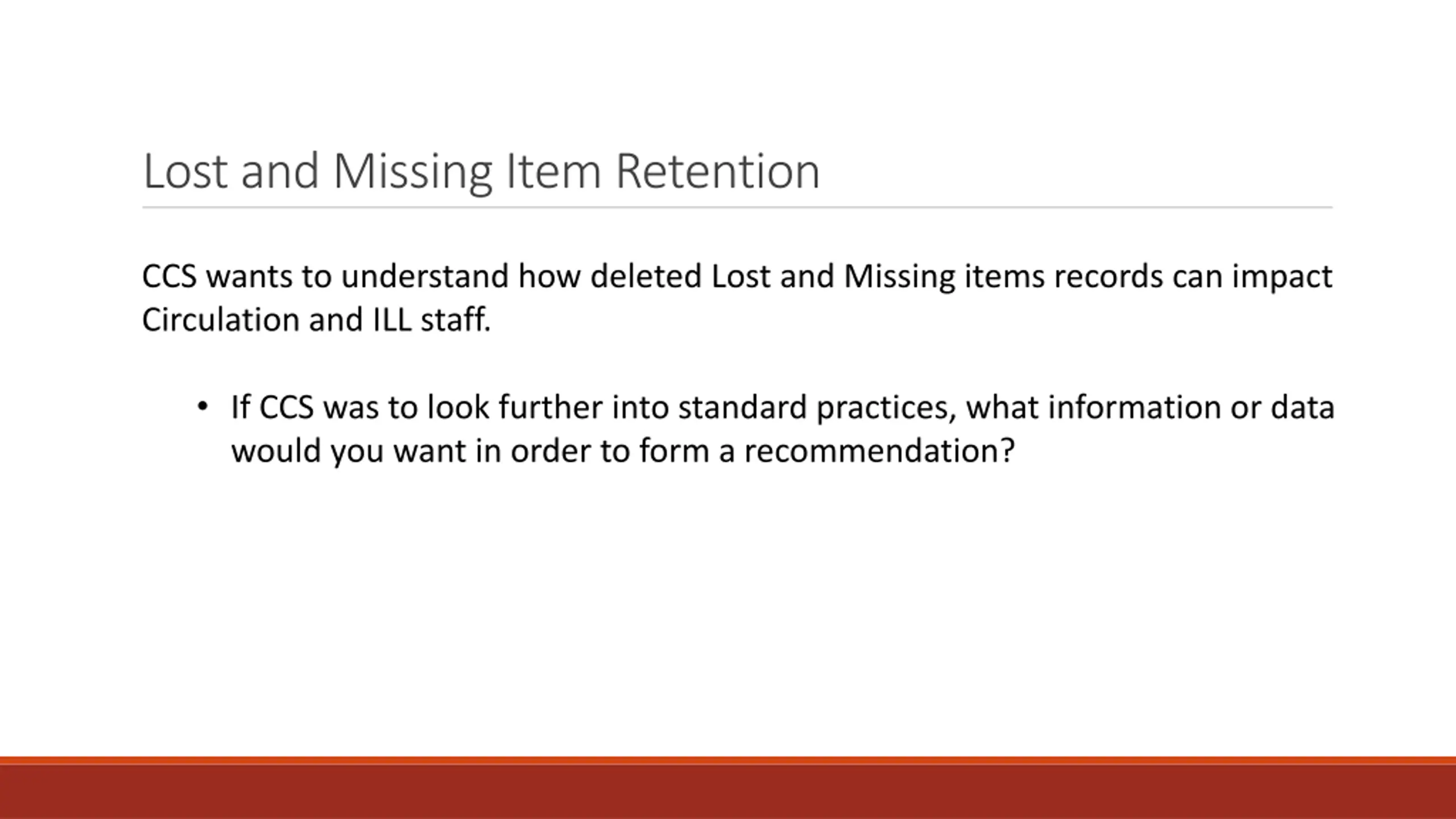 Lost and Missing Item Retention

CCS wants to understand how deleted Lost and Missing items records can impact Circulation and ILL staff.

• If CCS was to look further into standard practices, what information or data would you want in order to form a recommendation?